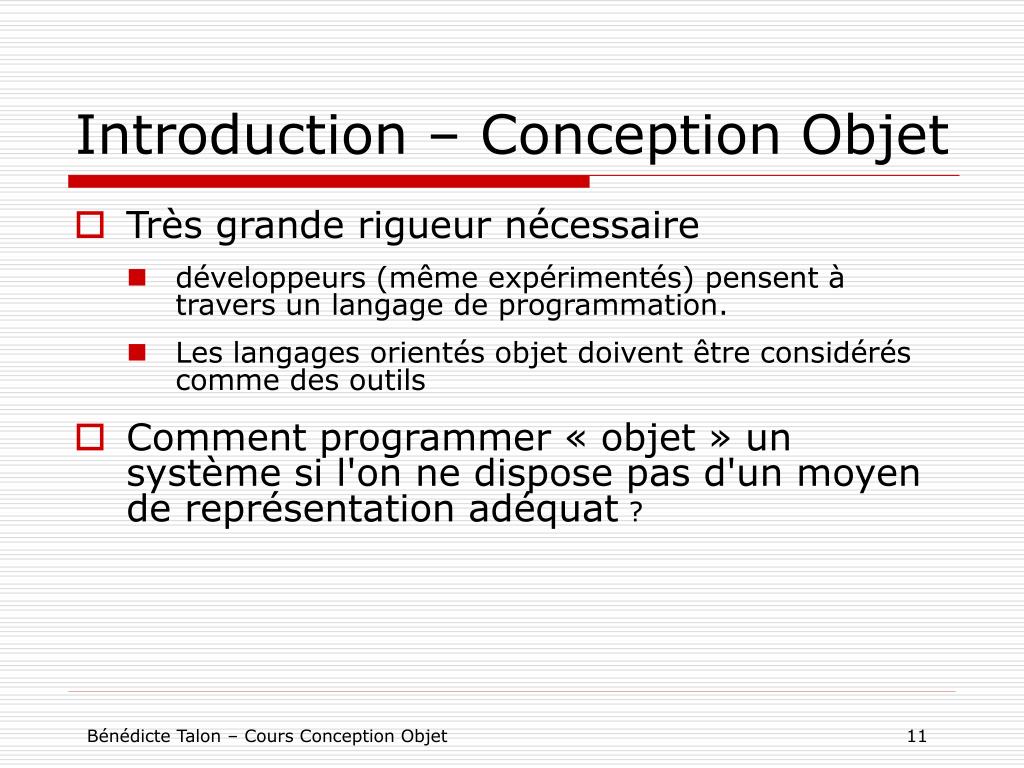 Introduction – Conception Objet

Très grande rigueur nécessaire

développeurs (même expérimentés) pensent à travers un langage de programmation.

Les langages orientés objet doivent être considérés comme des outils

Comment programmer « objet » un système si l'on ne dispose pas d'un moyen de représentation adéquat ?

Bénédicte Talon – Cours Conception Objet

11